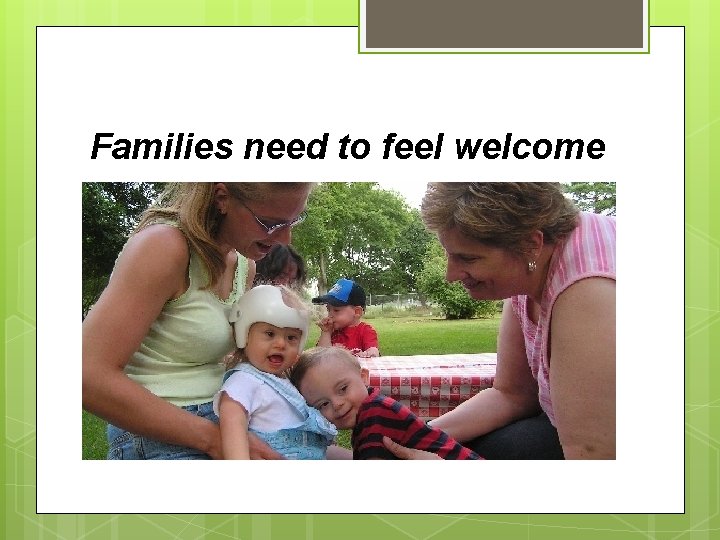 Families need to feel welcome